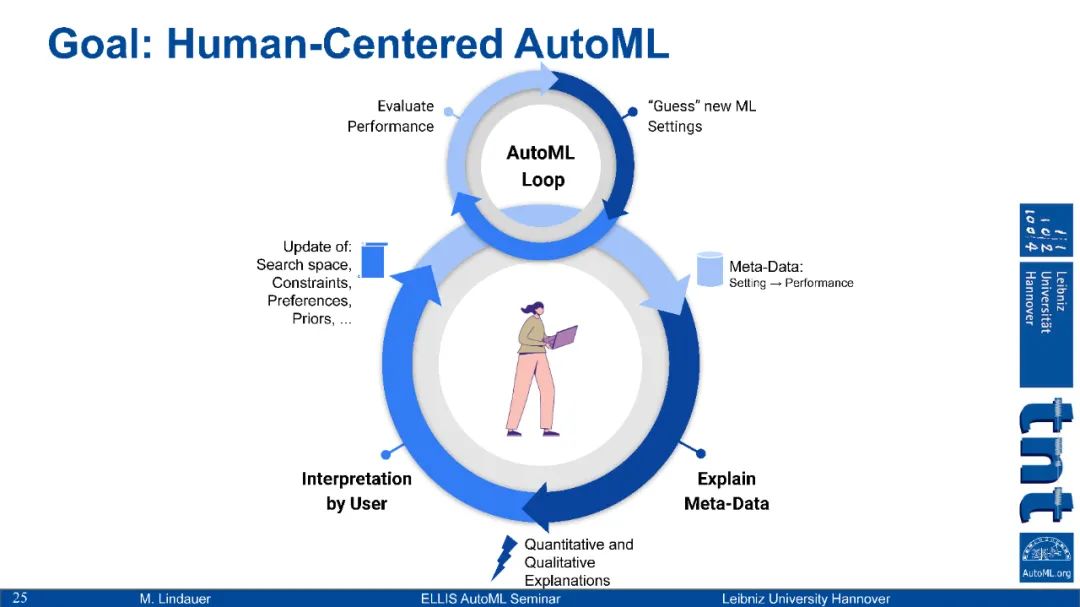 Goal: Human-Centered AutoML

Evaluate Performance

"Guess" new ML Settings

AutoML Loop

Update of: Search space, Constraints, Preferences, Priors, ...

Meta-Data: Setting → Performance

Interpretation by User

Explain Meta-Data

Quantitative and Qualitative Explanations

Leibniz Universität Hannover

tnt

AutoML.org

25 M. Lindauer ELLIS AutoML Seminar Leibniz University Hannover